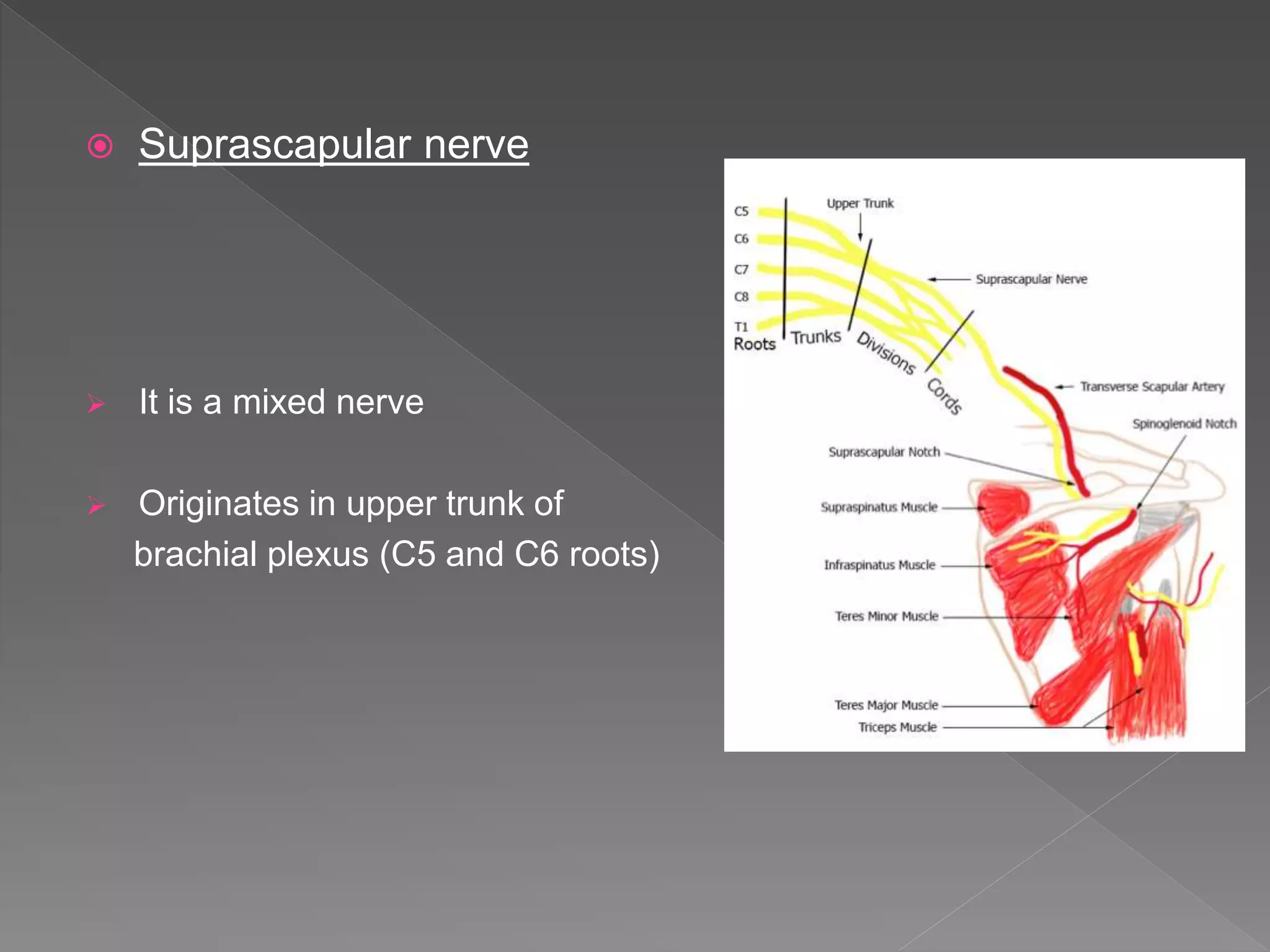 Suprascapular nerve

It is a mixed nerve

Originates in upper trunk of brachial plexus (C5 and C6 roots)

C5
C6
C7
C8
T1
Roots
Trunks
Divisions
Cords
Upper Trunk
Suprascapular Nerve
Transverse Scapular Artery
Spinoglenoid Notch
Suprascapular Notch
Supraspinatus Muscle
Infraspinatus Muscle
Teres Minor Muscle
Teres Major Muscle
Triceps Muscle